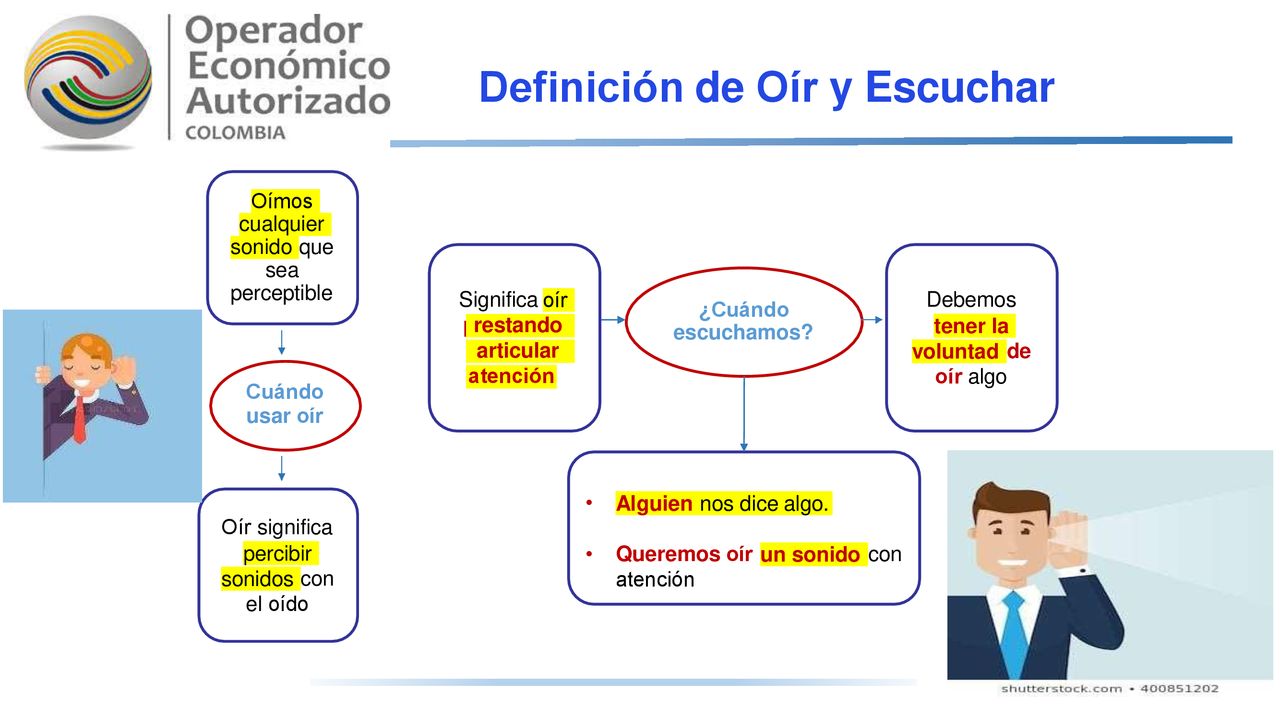 Operador Económico Autorizado
COLOMBIA

Definición de Oír y Escuchar

Oímos cualquier sonido que sea perceptible

Cuándo usar oír

Oír significa percibir sonidos con el oído

Significa oír restando articular atención

¿Cuándo escuchamos?

Debemos tener la voluntad de oír algo

• Alguien nos dice algo.
• Queremos oír un sonido con atención

shutterstock.com • 400851202